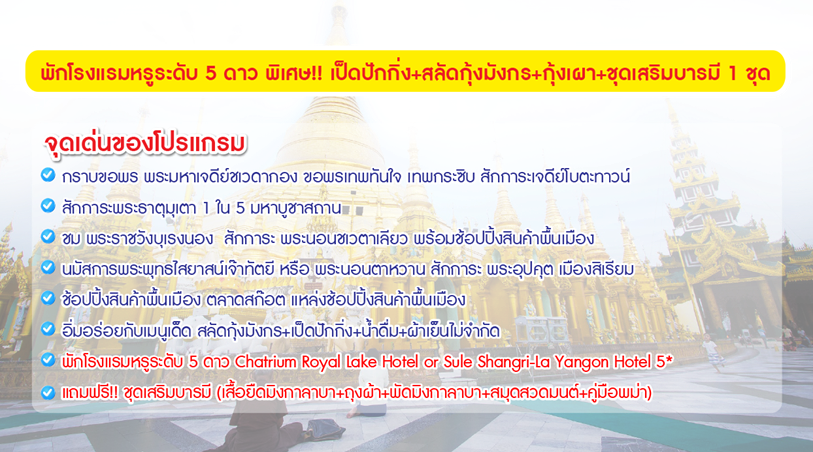 พักโรงแรมหรูระดับ 5 ดาว พิเศษ!! เป็ดปักกิ่ง+สลัดกุ้งมังกร+กุ้งเผา+ชุดเสริมบารมี 1 ชุด

จุดเด่นของโปรแกรม

กราบขอพร พระมหาเจดีย์ชเวดากอง ขอพรเทพทันใจ เทพกระซิบ สักการะเจดีย์โบตะทาวน์

สักการะพระธาตุมุเตา 1 ใน 5 มหาบูชาสถาน

ชม พระราชวังบุเรงนอง สักการะ พระนอนชเวตาเลียว พร้อมช้อปปิ้งสินค้าพื้นเมือง

นมัสการพระพุทธไสยาสน์เจ้าทัตยี หรือ พระนอนตาหวาน สักการะ พระอุปคุต เมืองสิเรียม

ช้อปปิ้งสินค้าพื้นเมือง ตลาดสก๊อต แหล่งช้อปปิ้งสินค้าพื้นเมือง

อิ่มอร่อยกับเมนูเด็ด สลัดกุ้งมังกร+เป็ดปักกิ่ง+น้ำดื่ม+ผ้าเย็นไม่จำกัด

พักโรงแรมหรูระดับ 5 ดาว Chatrium Royal Lake Hotel or Sule Shangri-La Yangon Hotel 5*

แถมฟรี!! ชุดเสริมบารมี (เสื้อยืดมิงกาลาบา+ถุงผ้า+พัดมิงกาลาบา+สมุดสวดมนต์+คู่มือพม่า)